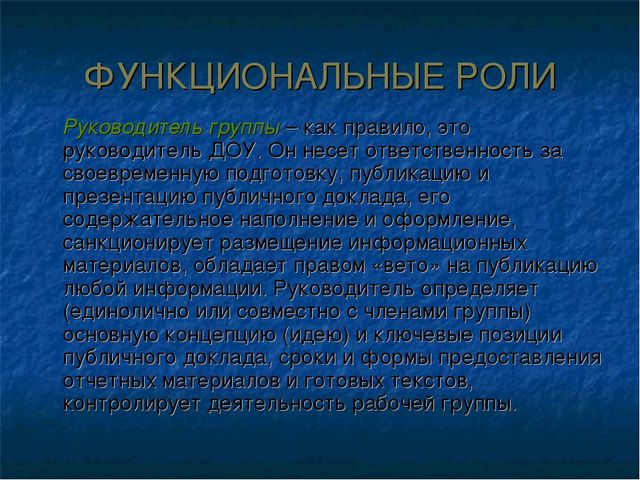 ФУНКЦИОНАЛЬНЫЕ РОЛИ

Руководитель группы – как правило, это руководитель ДОУ. Он несет ответственность за своевременную подготовку, публикацию и презентацию публичного доклада, его содержательное наполнение и оформление, санкционирует размещение информационных материалов, обладает правом «вето» на публикацию любой информации. Руководитель определяет (единолично или совместно с членами группы) основную концепцию (идею) и ключевые позиции публичного доклада, сроки и формы предоставления отчетных материалов и готовых текстов, контролирует деятельность рабочей группы.